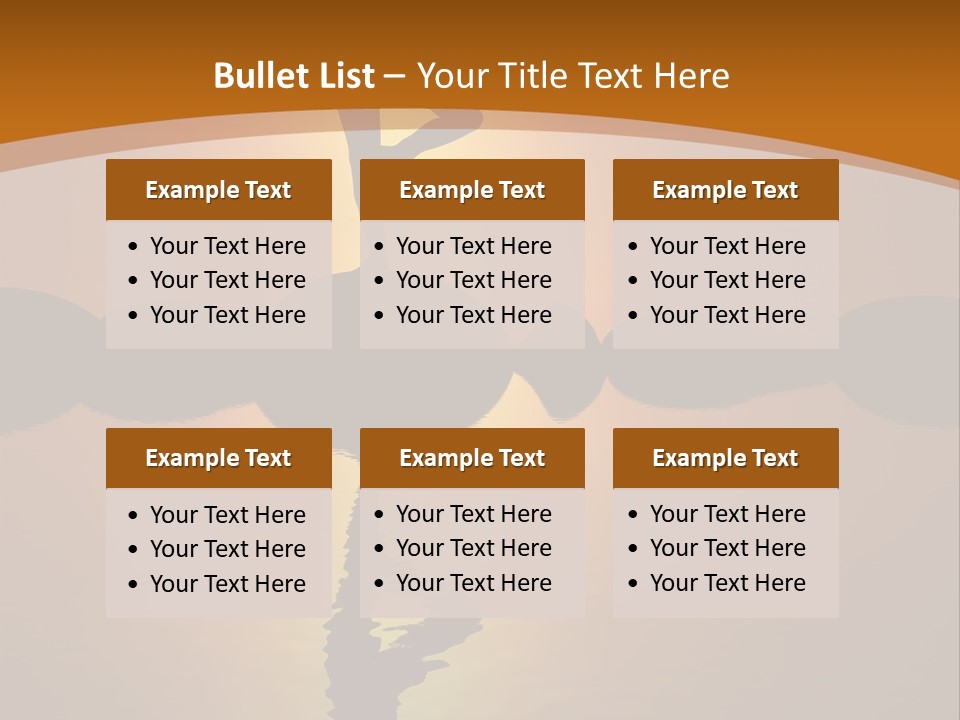 Bullet List – Your Title Text Here

Example Text
• Your Text Here
• Your Text Here
• Your Text Here

Example Text
• Your Text Here
• Your Text Here
• Your Text Here

Example Text
• Your Text Here
• Your Text Here
• Your Text Here

Example Text
• Your Text Here
• Your Text Here
• Your Text Here

Example Text
• Your Text Here
• Your Text Here
• Your Text Here

Example Text
• Your Text Here
• Your Text Here
• Your Text Here